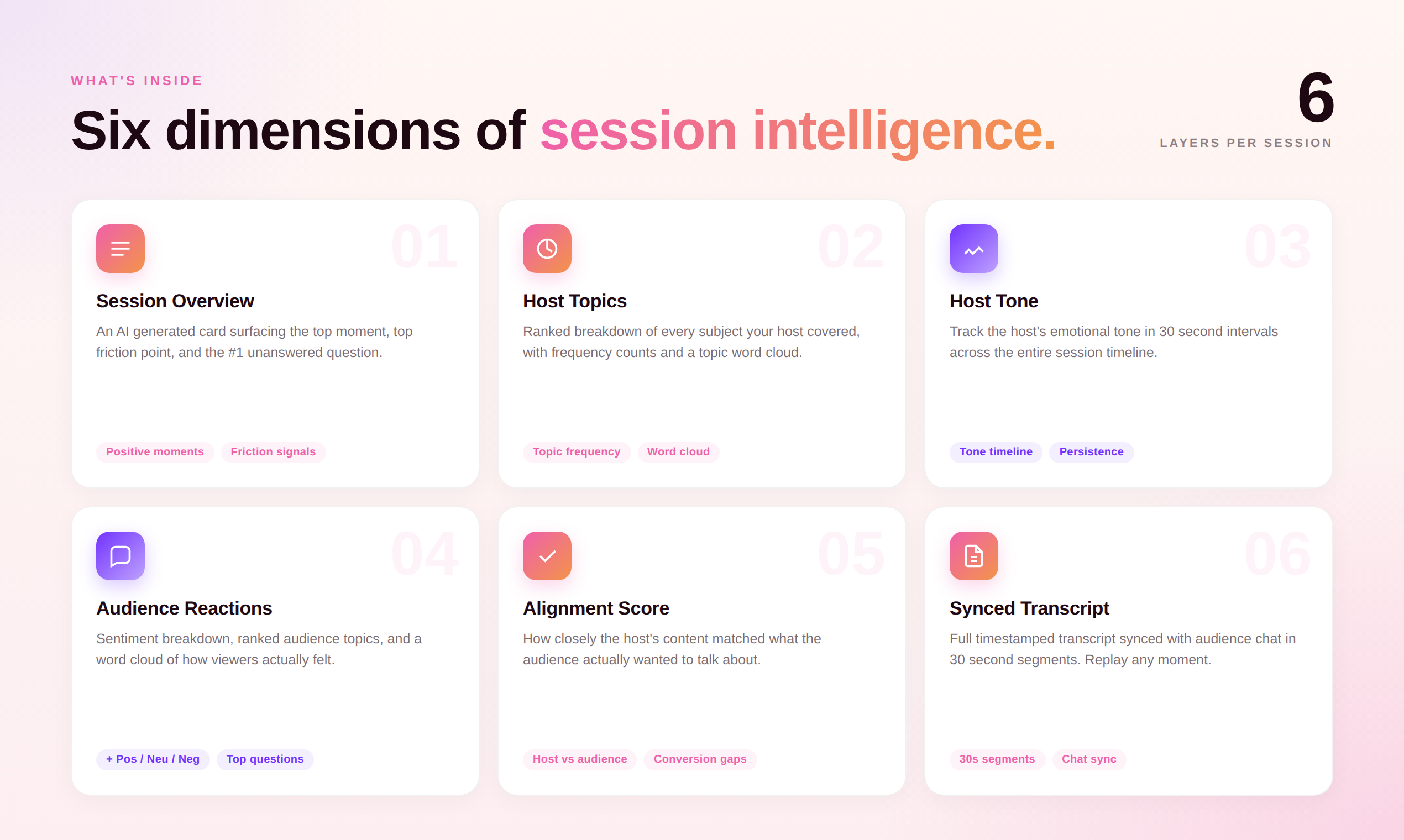 WHAT'S INSIDE

Six dimensions of session intelligence.

6
LAYERS PER SESSION

01
Session Overview
An AI generated card surfacing the top moment, top friction point, and the #1 unanswered question.
Positive moments
Friction signals

02
Host Topics
Ranked breakdown of every subject your host covered, with frequency counts and a topic word cloud.
Topic frequency
Word cloud

03
Host Tone
Track the host's emotional tone in 30 second intervals across the entire session timeline.
Tone timeline
Persistence

04
Audience Reactions
Sentiment breakdown, ranked audience topics, and a word cloud of how viewers actually felt.
+ Pos / Neu / Neg
Top questions

05
Alignment Score
How closely the host's content matched what the audience actually wanted to talk about.
Host vs audience
Conversion gaps

06
Synced Transcript
Full timestamped transcript synced with audience chat in 30 second segments. Replay any moment.
30s segments
Chat sync